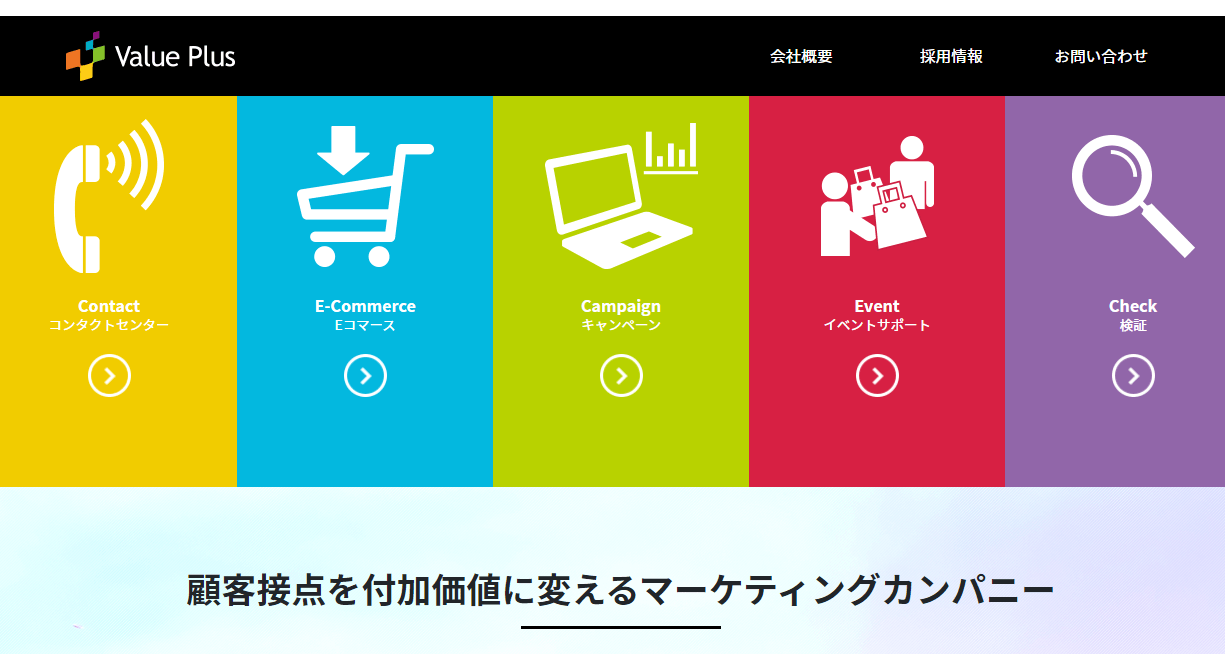 Value Plus

会社概要

採用情報

お問い合わせ

Contact
コンタクトセンター

E-Commerce
Eコマース

Campaign
キャンペーン

Event
イベントサポート

Check
検証

顧客接点を付加価値に変えるマーケティングカンパニー